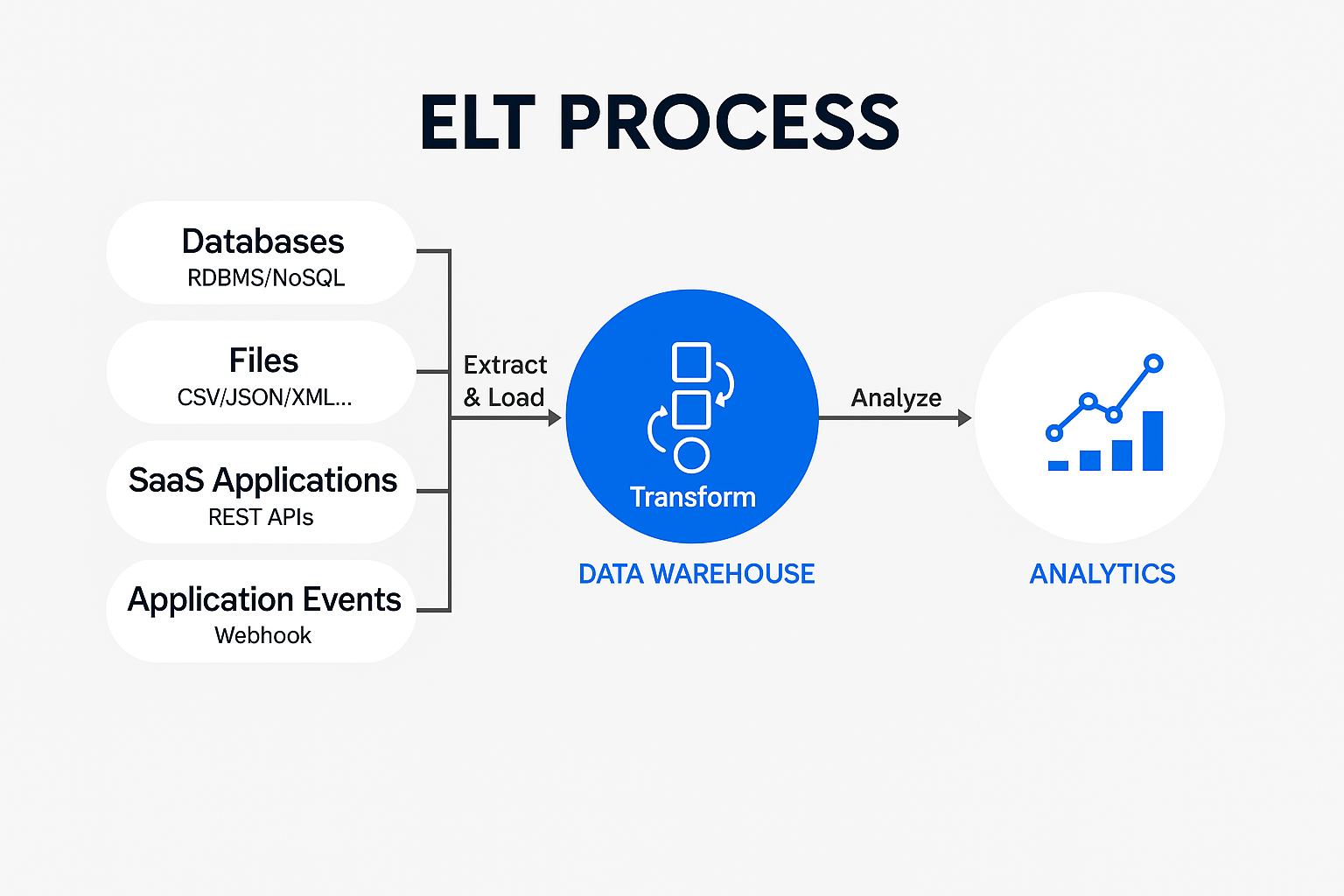 ELT PROCESS

Databases
RDBMS/NoSQL

Files
CSV/JSON/XML...

SaaS Applications
REST APIs

Application Events
Webhook

Extract & Load

Transform

DATA WAREHOUSE

Analyze

ANALYTICS